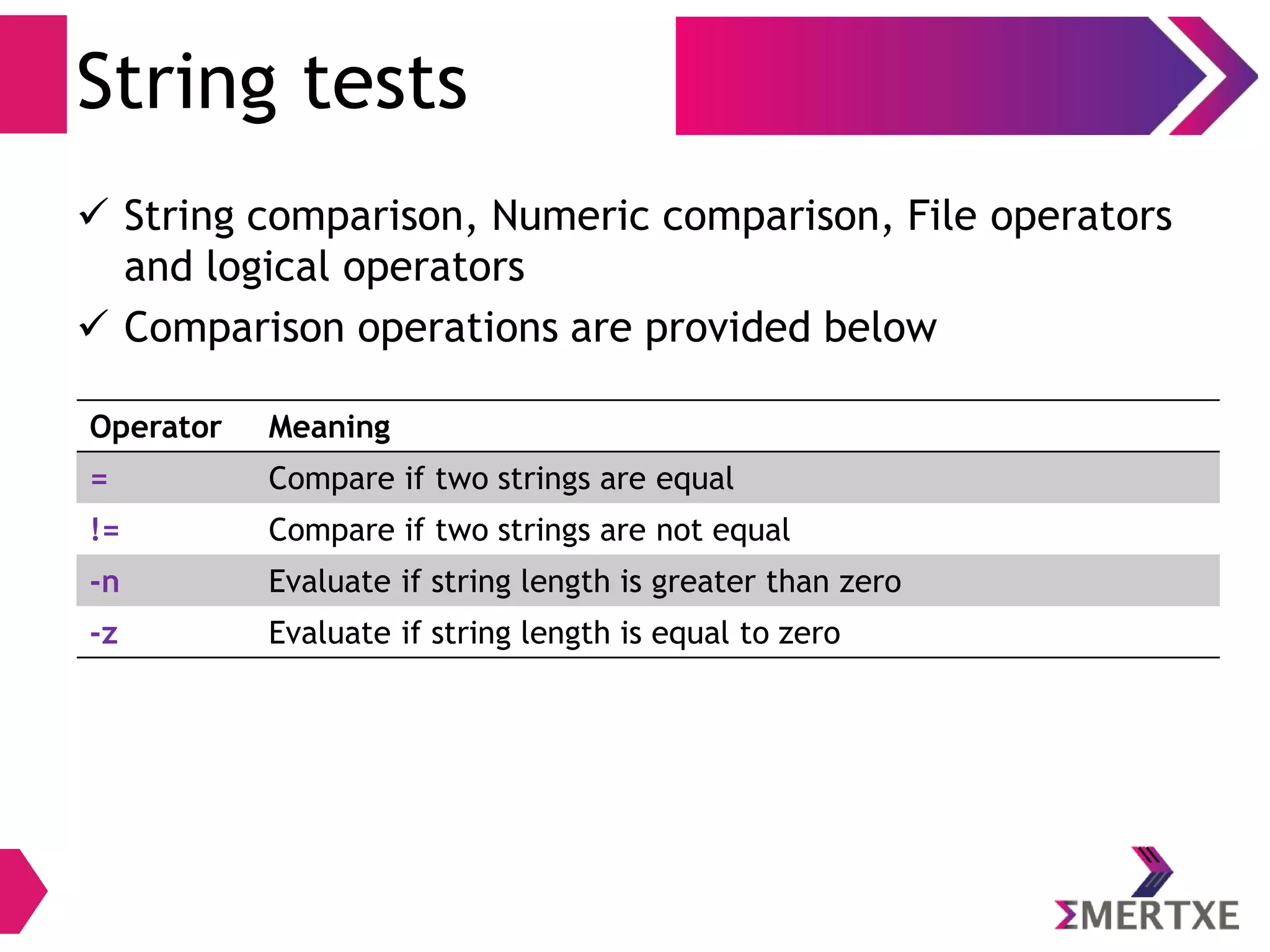 String tests

✓ String comparison, Numeric comparison, File operators and logical operators

✓ Comparison operations are provided below

| Operator | Meaning |
|---|---|
| = | Compare if two strings are equal |
| != | Compare if two strings are not equal |
| -n | Evaluate if string length is greater than zero |
| -z | Evaluate if string length is equal to zero |

ΣMERTXE